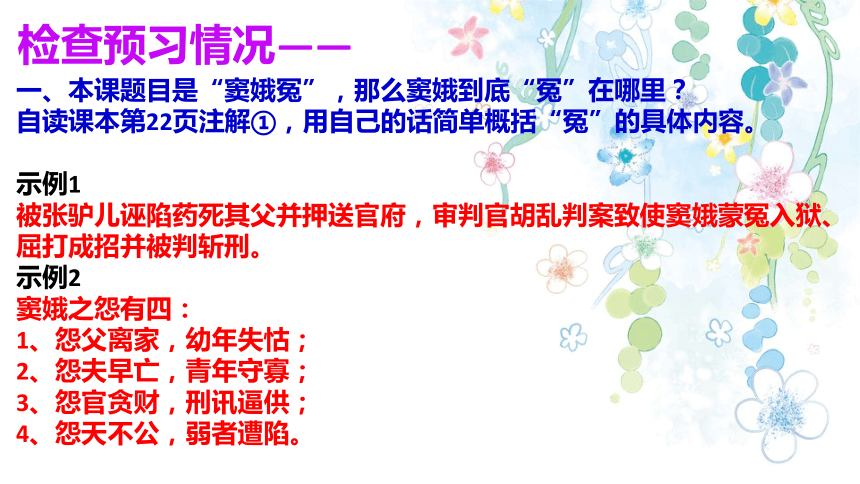 检查预习情况——

一、本课题目是“窦娥冤”，那么窦娥到底“冤”在哪里？
自读课本第22页注解①，用自己的话简单概括“冤”的具体内容。

示例1
被张驴儿诬陷药死其父并押送官府，审判官胡乱判案致使窦娥蒙冤入狱、屈打成招并被判斩刑。
示例2
窦娥之怨有四：
1、怨父离家，幼年失怙；
2、怨夫早亡，青年守寡；
3、怨官贪财，刑讯逼供；
4、怨天不公，弱者遭陷。